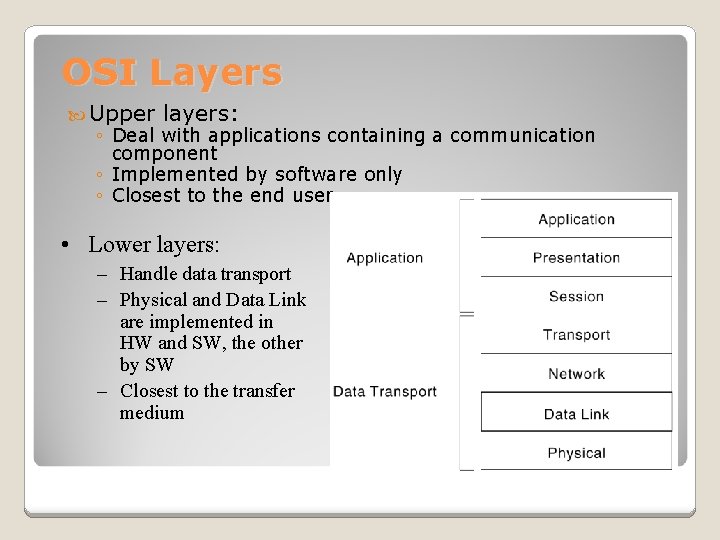 OSI Layers

Upper layers:
◦ Deal with applications containing a communication component
◦ Implemented by software only
◦ Closest to the end user

• Lower layers:
– Handle data transport
– Physical and Data Link are implemented in HW and SW, the other by SW
– Closest to the transfer medium

Application

Data Transport

Application
Presentation
Session
Transport
Network
Data Link
Physical